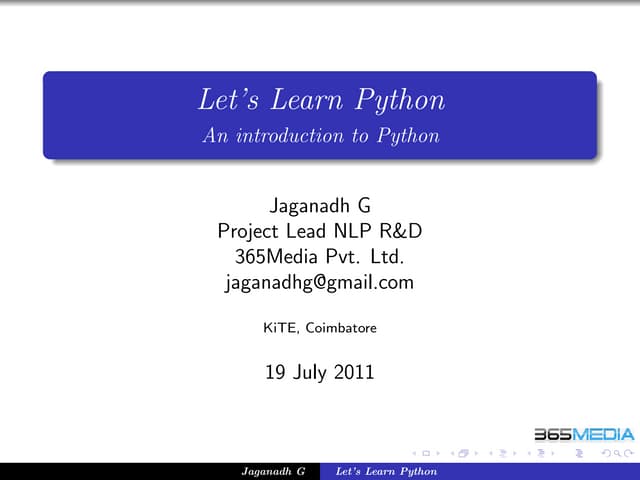 Let's Learn Python
An introduction to Python

Jaganadh G
Project Lead NLP R&D
365Media Pvt. Ltd.
jaganadhg@gmail.com

KiTE, Coimbatore

19 July 2011

365MEDIA

Jaganadh G Let's Learn Python